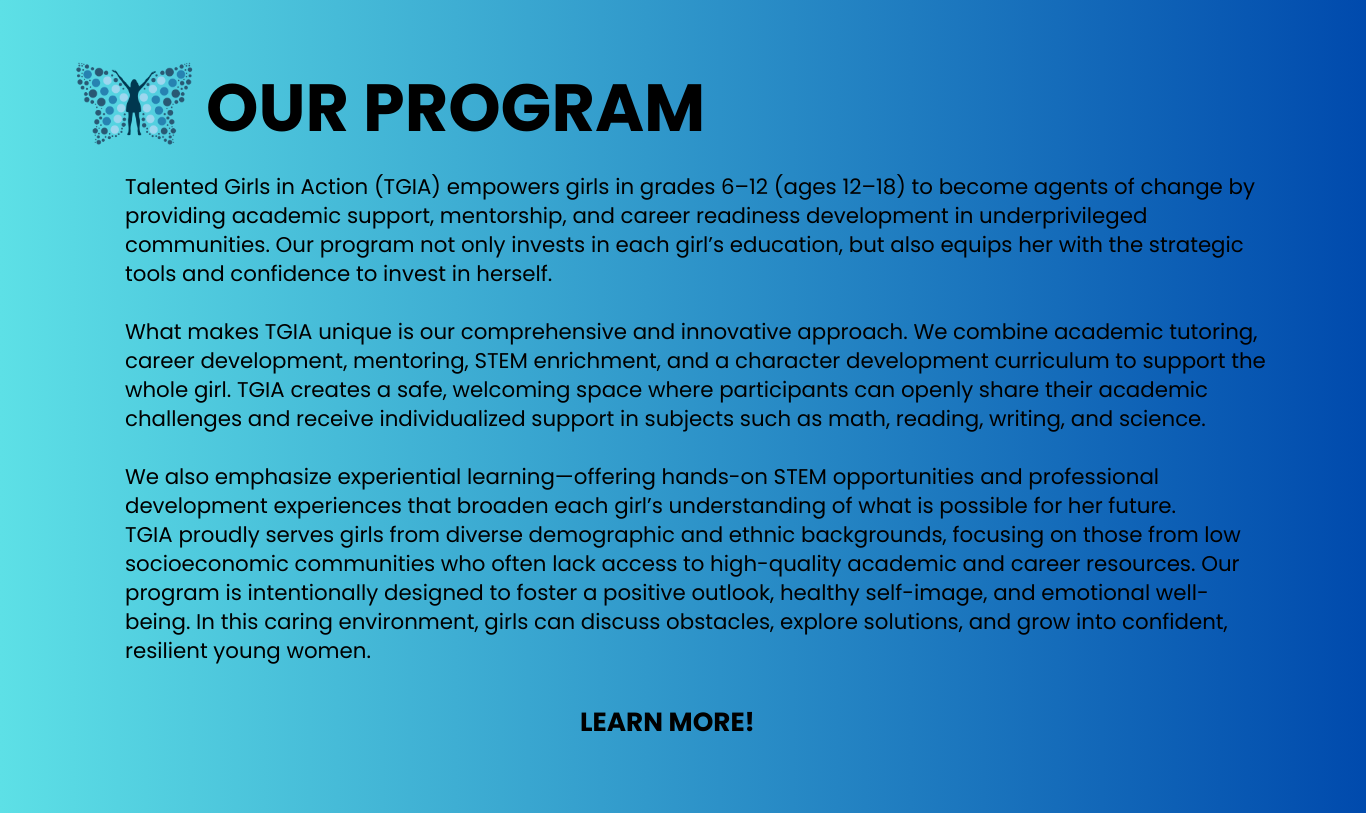 OUR PROGRAM

Talented Girls in Action (TGIA) empowers girls in grades 6–12 (ages 12–18) to become agents of change by providing academic support, mentorship, and career readiness development in underprivileged communities. Our program not only invests in each girl's education, but also equips her with the strategic tools and confidence to invest in herself.

What makes TGIA unique is our comprehensive and innovative approach. We combine academic tutoring, career development, mentoring, STEM enrichment, and a character development curriculum to support the whole girl. TGIA creates a safe, welcoming space where participants can openly share their academic challenges and receive individualized support in subjects such as math, reading, writing, and science.

We also emphasize experiential learning—offering hands-on STEM opportunities and professional development experiences that broaden each girl's understanding of what is possible for her future. TGIA proudly serves girls from diverse demographic and ethnic backgrounds, focusing on those from low socioeconomic communities who often lack access to high-quality academic and career resources. Our program is intentionally designed to foster a positive outlook, healthy self-image, and emotional well-being. In this caring environment, girls can discuss obstacles, explore solutions, and grow into confident, resilient young women.

LEARN MORE!